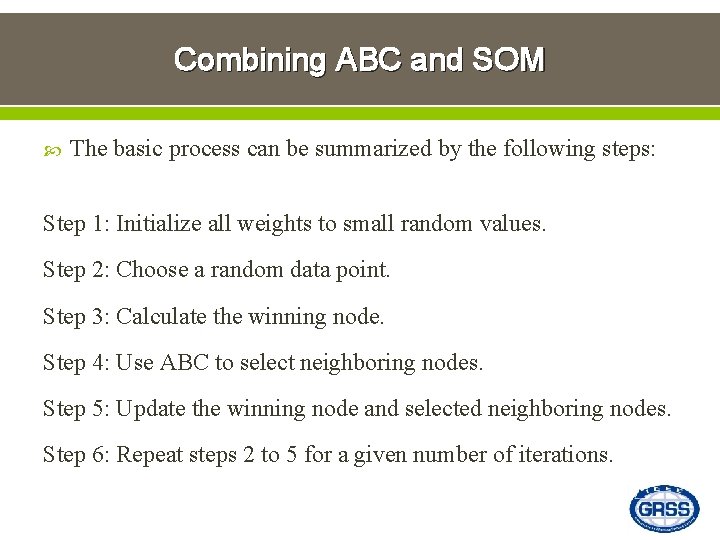 Combining ABC and SOM

The basic process can be summarized by the following steps:

Step 1: Initialize all weights to small random values.

Step 2: Choose a random data point.

Step 3: Calculate the winning node.

Step 4: Use ABC to select neighboring nodes.

Step 5: Update the winning node and selected neighboring nodes.

Step 6: Repeat steps 2 to 5 for a given number of iterations.

IEEE GRSS